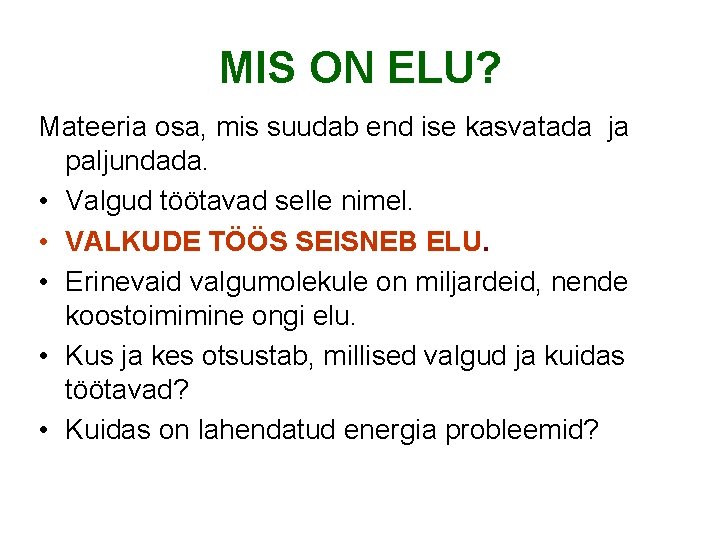 MIS ON ELU?

Mateeria osa, mis suudab end ise kasvatada ja paljundada.

• Valgud töötavad selle nimel.
• VALKUDE TÖÖS SEISNEB ELU.
• Erinevaid valgumolekule on miljardeid, nende koostoimimine ongi elu.
• Kus ja kes otsustab, millised valgud ja kuidas töötavad?
• Kuidas on lahendatud energia probleemid?